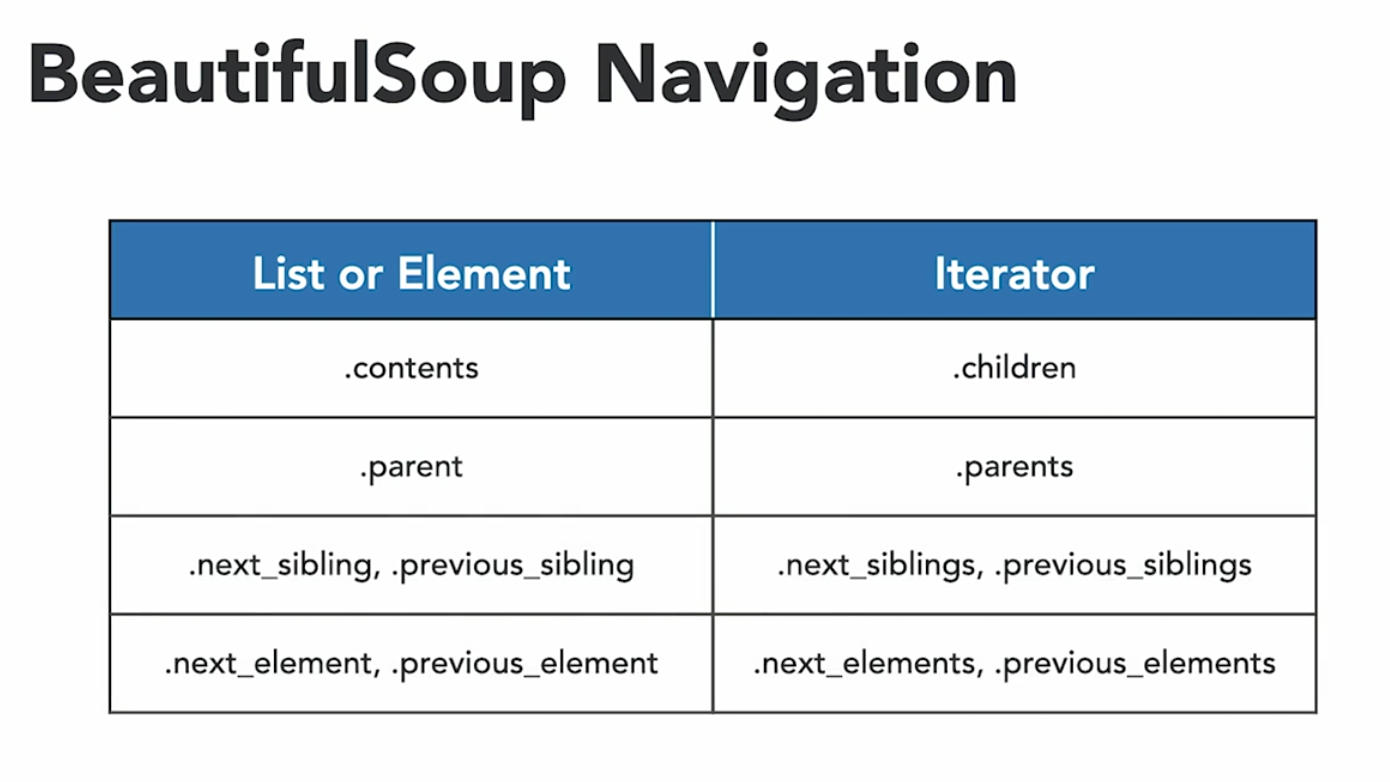 BeautifulSoup Navigation

| List or Element | Iterator |
|---|---|
| .contents | .children |
| .parent | .parents |
| .next_sibling, .previous_sibling | .next_siblings, .previous_siblings |
| .next_element, .previous_element | .next_elements, .previous_elements |